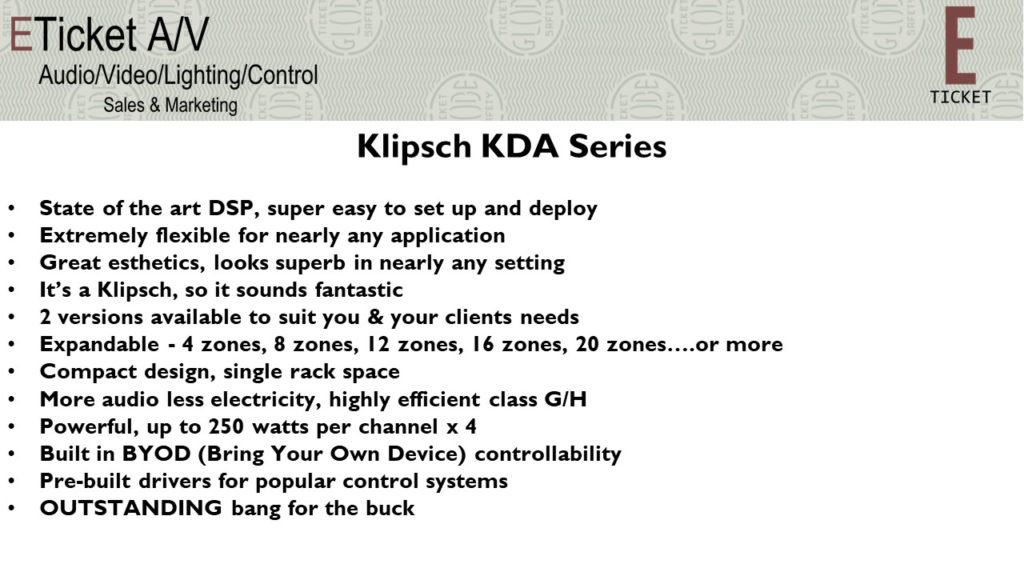 ETicket A/V
Audio/Video/Lighting/Control
Sales & Marketing

E
TICKET

Klipsch KDA Series

• State of the art DSP, super easy to set up and deploy
• Extremely flexible for nearly any application
• Great esthetics, looks superb in nearly any setting
• It's a Klipsch, so it sounds fantastic
• 2 versions available to suit you & your clients needs
• Expandable - 4 zones, 8 zones, 12 zones, 16 zones, 20 zones….or more
• Compact design, single rack space
• More audio less electricity, highly efficient class G/H
• Powerful, up to 250 watts per channel x 4
• Built in BYOD (Bring Your Own Device) controllability
• Pre-built drivers for popular control systems
• OUTSTANDING bang for the buck